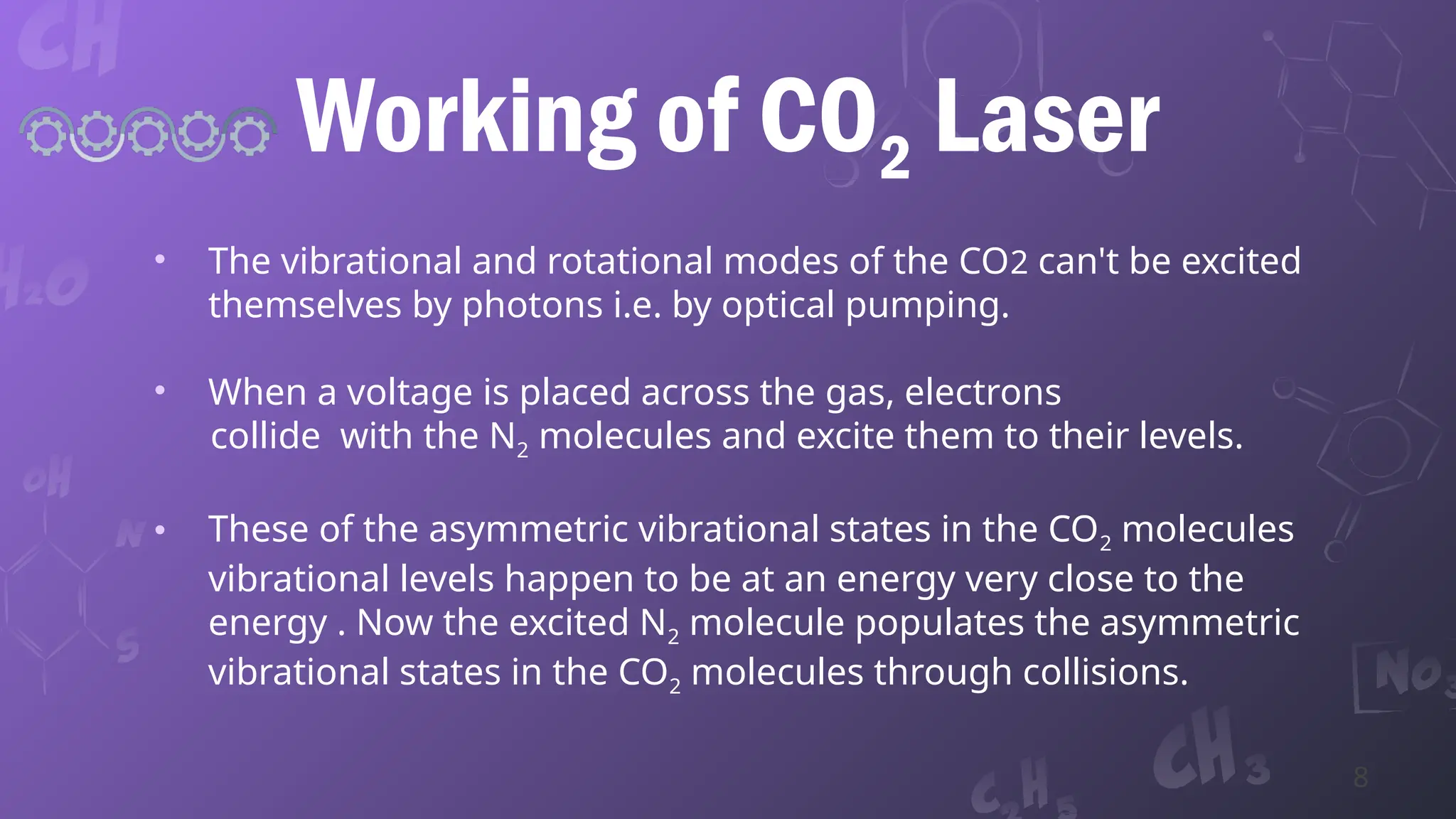 Working of $CO_2$ Laser

• The vibrational and rotational modes of the CO2 can't be excited themselves by photons i.e. by optical pumping.

• When a voltage is placed across the gas, electrons collide with the $N_2$ molecules and excite them to their levels.

• These of the asymmetric vibrational states in the $CO_2$ molecules vibrational levels happen to be at an energy very close to the energy . Now the excited $N_2$ molecule populates the asymmetric vibrational states in the $CO_2$ molecules through collisions.

8